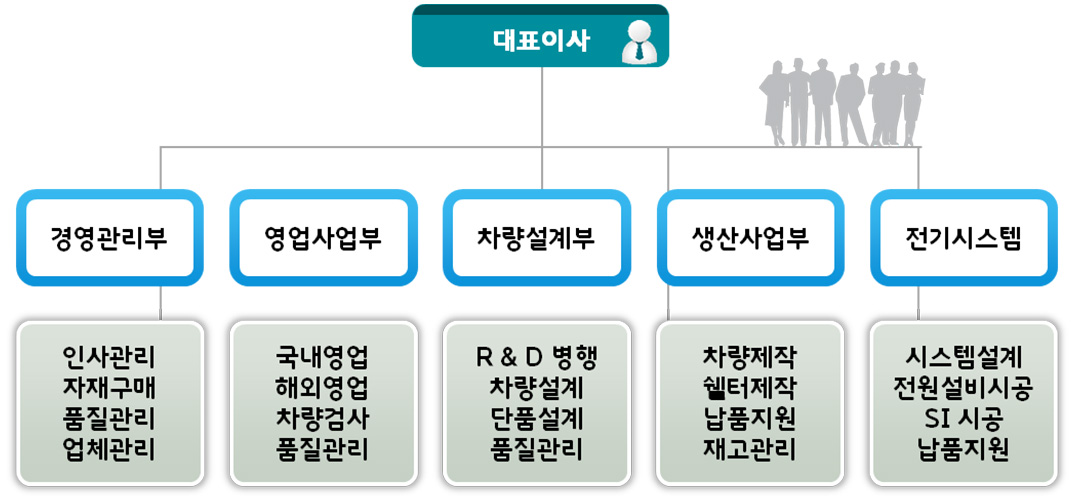 대표이사

경영관리부

영업사업부

차량설계부

생산사업부

전기시스템

인사관리
자재구매
품질관리
업체관리

국내영업
해외영업
차량검사
품질관리

R & D 병행
차량설계
단품설계
품질관리

차량제작
쉘터제작
납품지원
재고관리

시스템설계
전원설비시공
SI 시공
납품지원